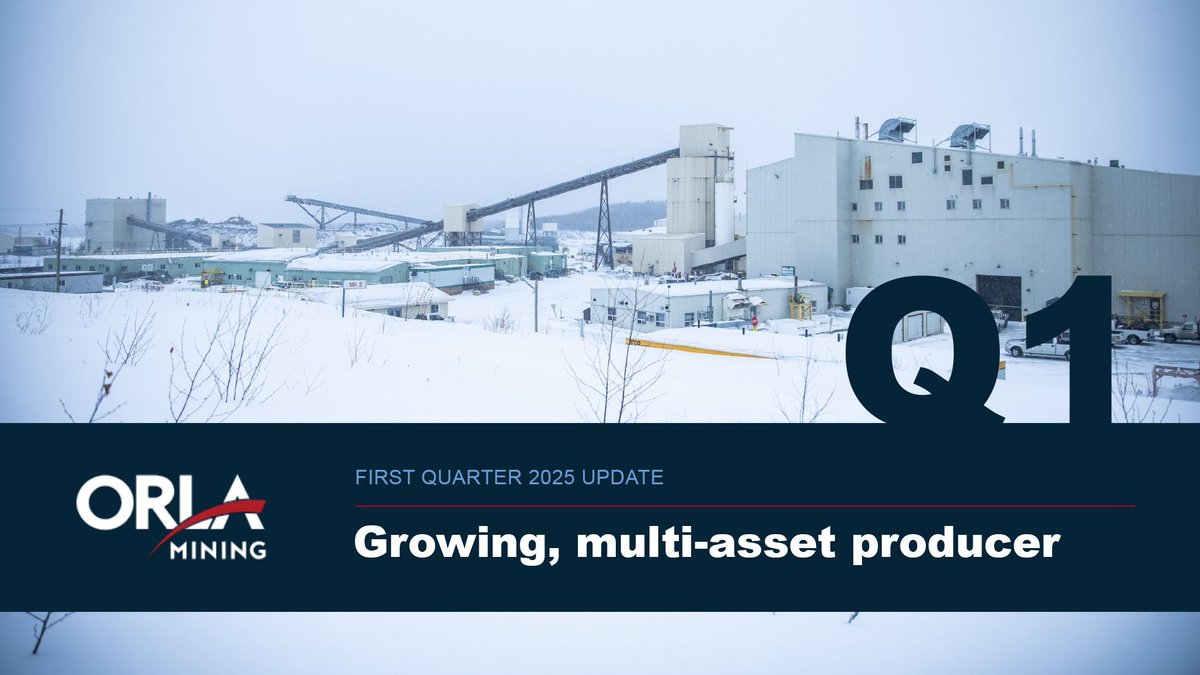 Q1

ORLA MINING

FIRST QUARTER 2025 UPDATE

Growing, multi-asset producer